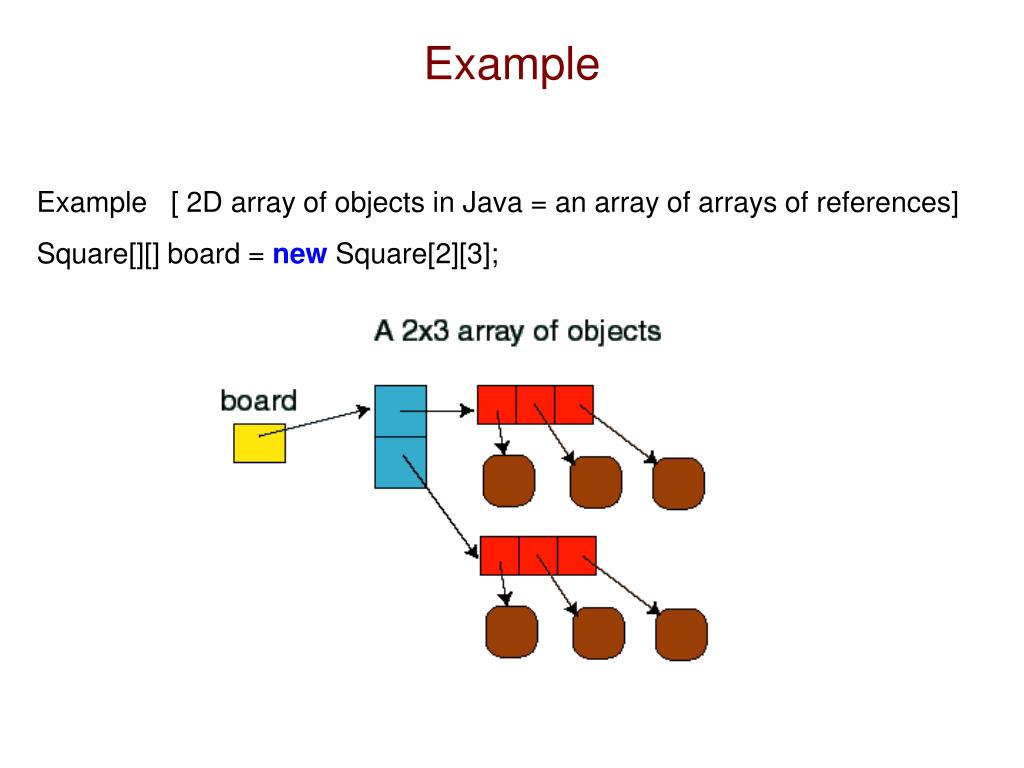 Example

Example [ 2D array of objects in Java = an array of arrays of references]

Square[][] board = new Square[2][3];

A 2x3 array of objects

board